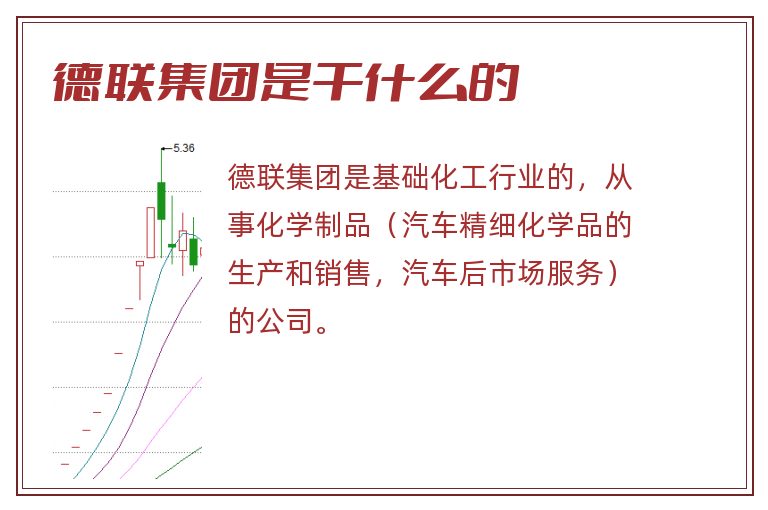 德联集团是干什么的

5.36

德联集团是基础化工行业的，从事化学制品（汽车精细化学品的生产和销售，汽车后市场服务）的公司。